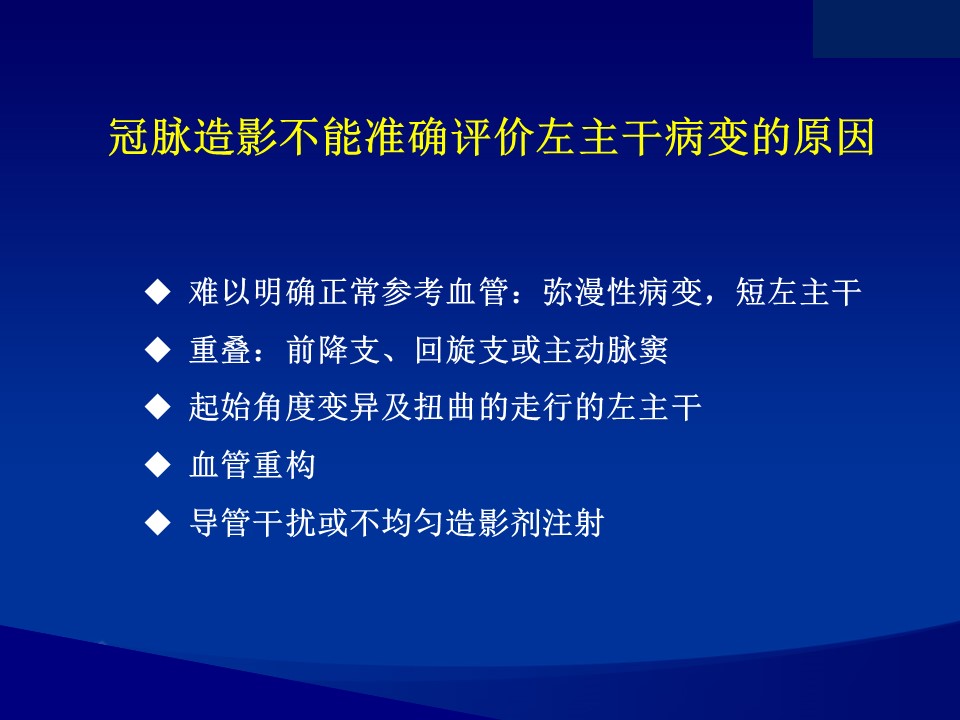 冠脉造影不能准确评价左主干病变的原因

◆ 难以明确正常参考血管：弥漫性病变，短左主干
◆ 重叠：前降支、回旋支或主动脉窦
◆ 起始角度变异及扭曲的走行的左主干
◆ 血管重构
◆ 导管干扰或不均匀造影剂注射